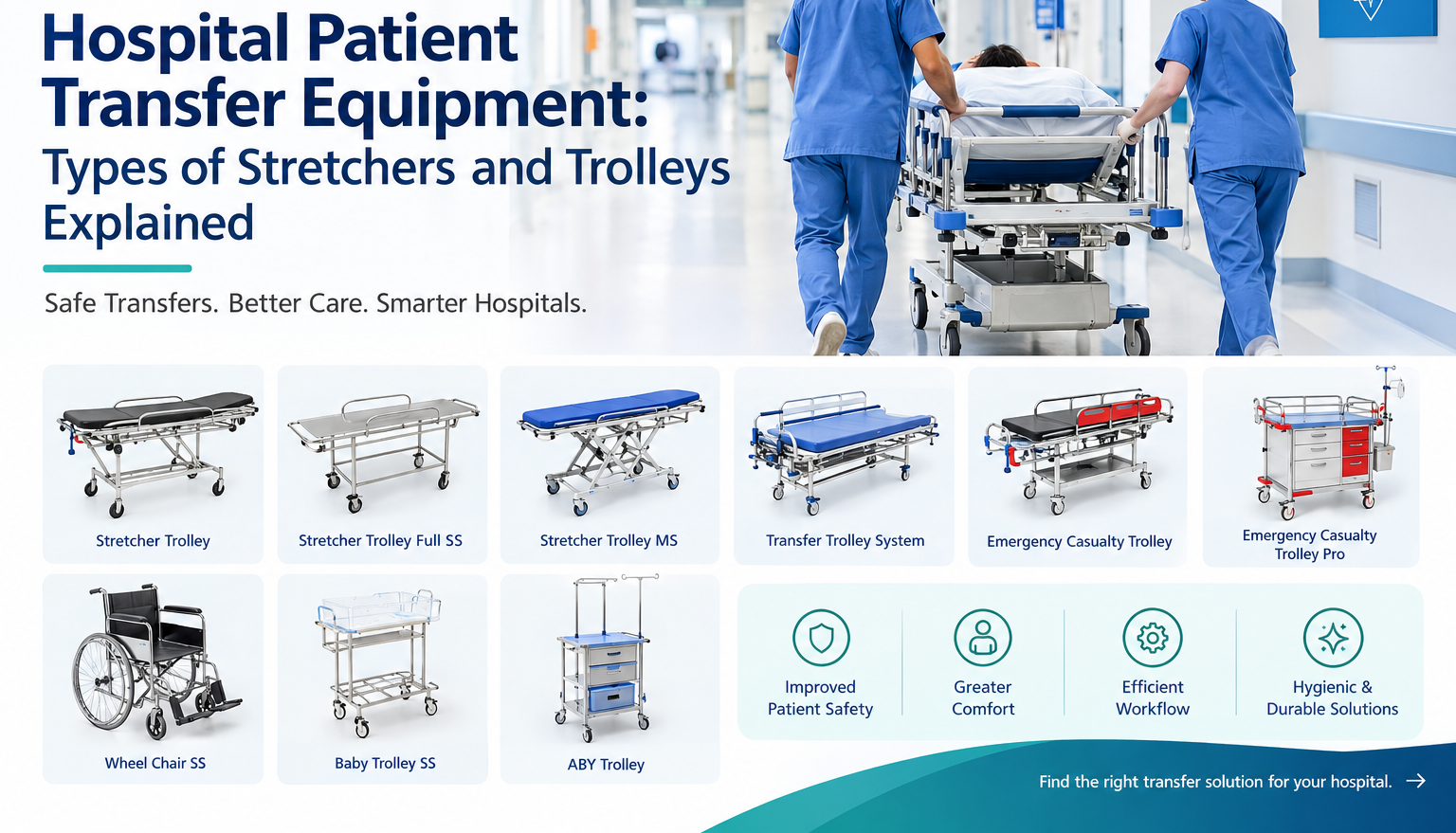 Hospital Patient Transfer Equipment:
Types of Stretchers and Trolleys Explained

Safe Transfers. Better Care. Smarter Hospitals.

Stretcher Trolley

Stretcher Trolley Full SS

Stretcher Trolley MS

Transfer Trolley System

Emergency Casualty Trolley

Emergency Casualty Trolley Pro

Wheel Chair SS

Baby Trolley SS

ABY Trolley

Improved Patient Safety

Greater Comfort

Efficient Workflow

Hygienic & Durable Solutions

Find the right transfer solution for your hospital. →